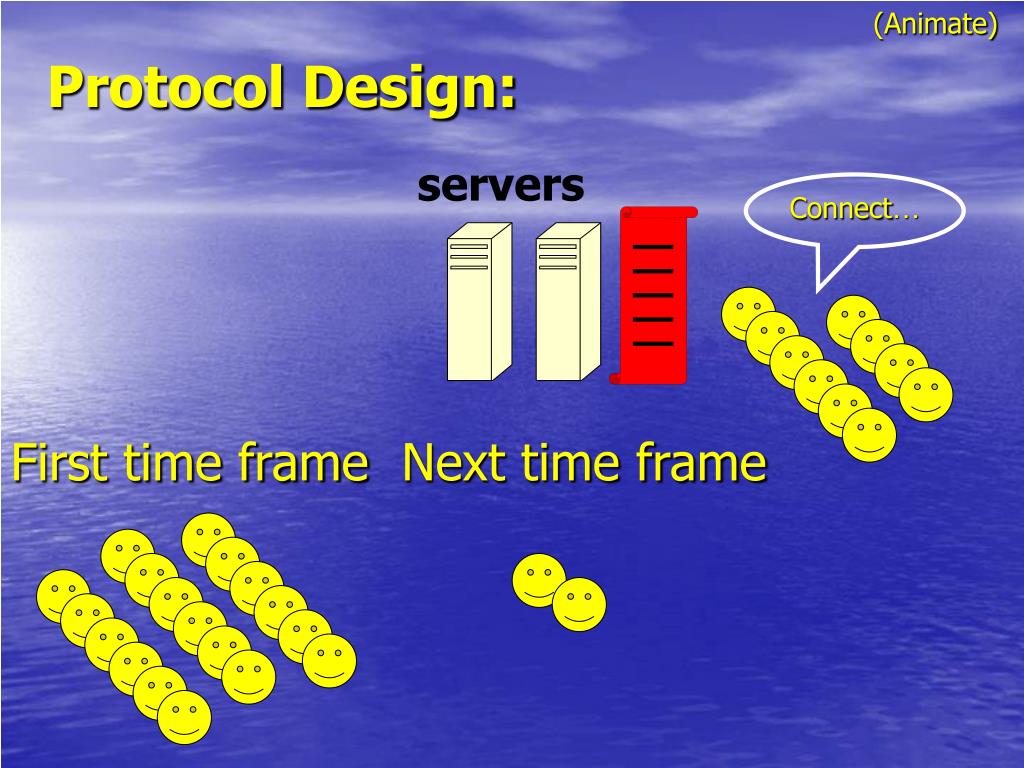 (Animate)

Protocol Design:

servers

Connect…

First time frame Next time frame